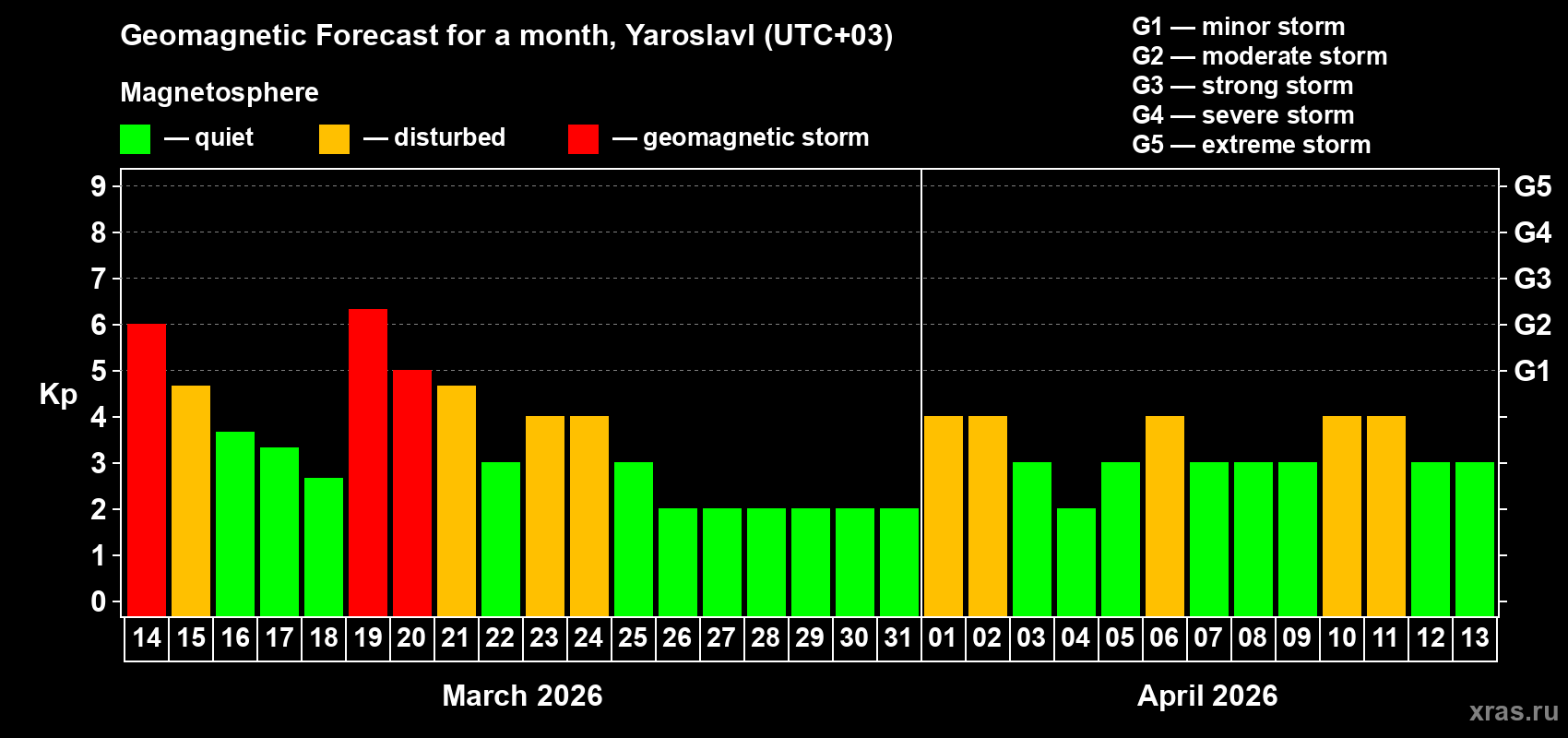 Geomagnetic Forecast for a month, Yaroslavl (UTC+03)

Magnetosphere

— quiet — disturbed — geomagnetic storm

G1 — minor storm
G2 — moderate storm
G3 — strong storm
G4 — severe storm
G5 — extreme storm

Kp

9
8
7
6
5
4
3
2
1
0

G5
G4
G3
G2
G1

14 15 16 17 18 19 20 21 22 23 24 25 26 27 28 29 30 31 01 02 03 04 05 06 07 08 09 10 11 12 13

March 2026

April 2026

xras.ru